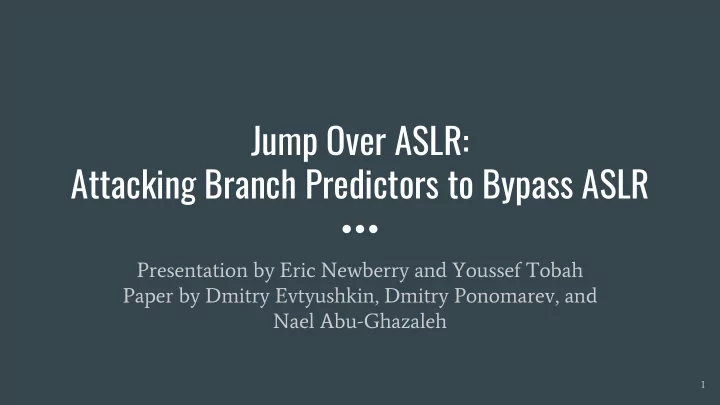 Jump Over ASLR:
Attacking Branch Predictors to Bypass ASLR

Presentation by Eric Newberry and Youssef Tobah
Paper by Dmitry Evtyushkin, Dmitry Ponomarev, and Nael Abu-Ghazaleh

1